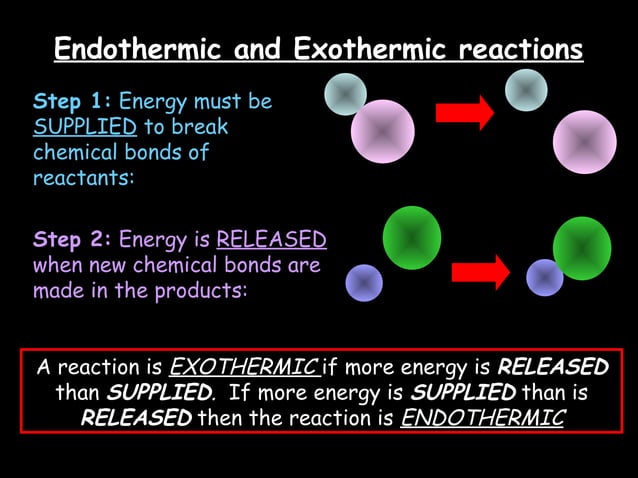 Endothermic and Exothermic reactions

Step 1: Energy must be SUPPLIED to break chemical bonds of reactants:

Step 2: Energy is RELEASED when new chemical bonds are made in the products:

A reaction is EXOTHERMIC if more energy is RELEASED than SUPPLIED. If more energy is SUPPLIED than is RELEASED then the reaction is ENDOTHERMIC